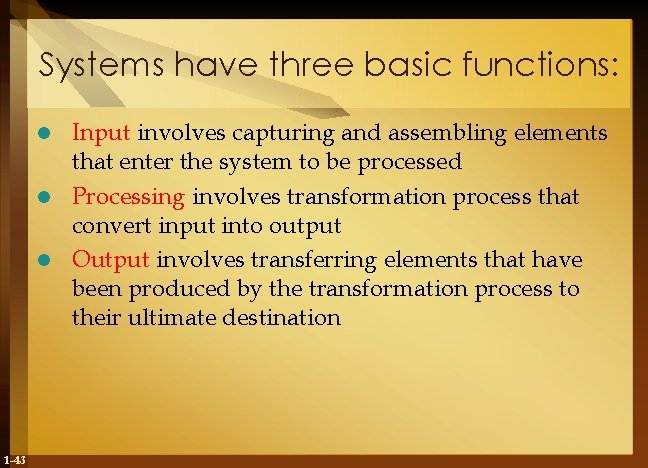 Systems have three basic functions:

- Input involves capturing and assembling elements that enter the system to be processed
- Processing involves transformation process that convert input into output
- Output involves transferring elements that have been produced by the transformation process to their ultimate destination

1-43